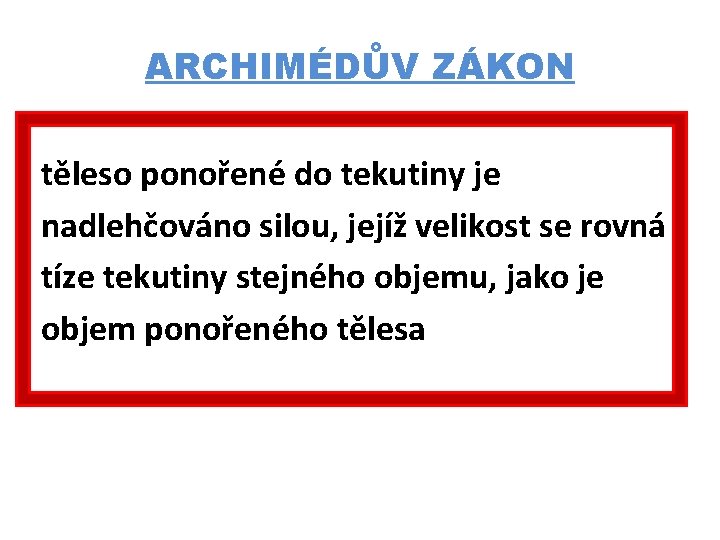 ARCHIMÉDŮV ZÁKON

těleso ponořené do tekutiny je nadlehčováno silou, jejíž velikost se rovná tíze tekutiny stejného objemu, jako je objem ponořeného tělesa